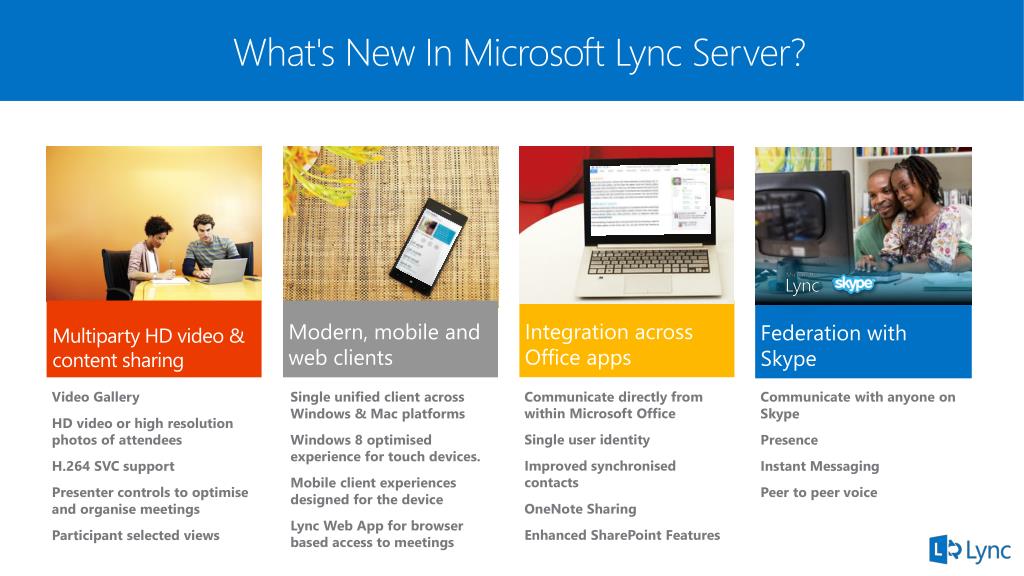 What's New In Microsoft Lync Server?

Multiparty HD video & content sharing

Video Gallery

HD video or high resolution photos of attendees

H.264 SVC support

Presenter controls to optimise and organise meetings

Participant selected views

Modern, mobile and web clients

Single unified client across Windows & Mac platforms

Windows 8 optimised experience for touch devices.

Mobile client experiences designed for the device

Lync Web App for browser based access to meetings

Integration across Office apps

Communicate directly from within Microsoft Office

Single user identity

Improved synchronised contacts

OneNote Sharing

Enhanced SharePoint Features

Lync skype

Federation with Skype

Communicate with anyone on Skype

Presence

Instant Messaging

Peer to peer voice

Lync